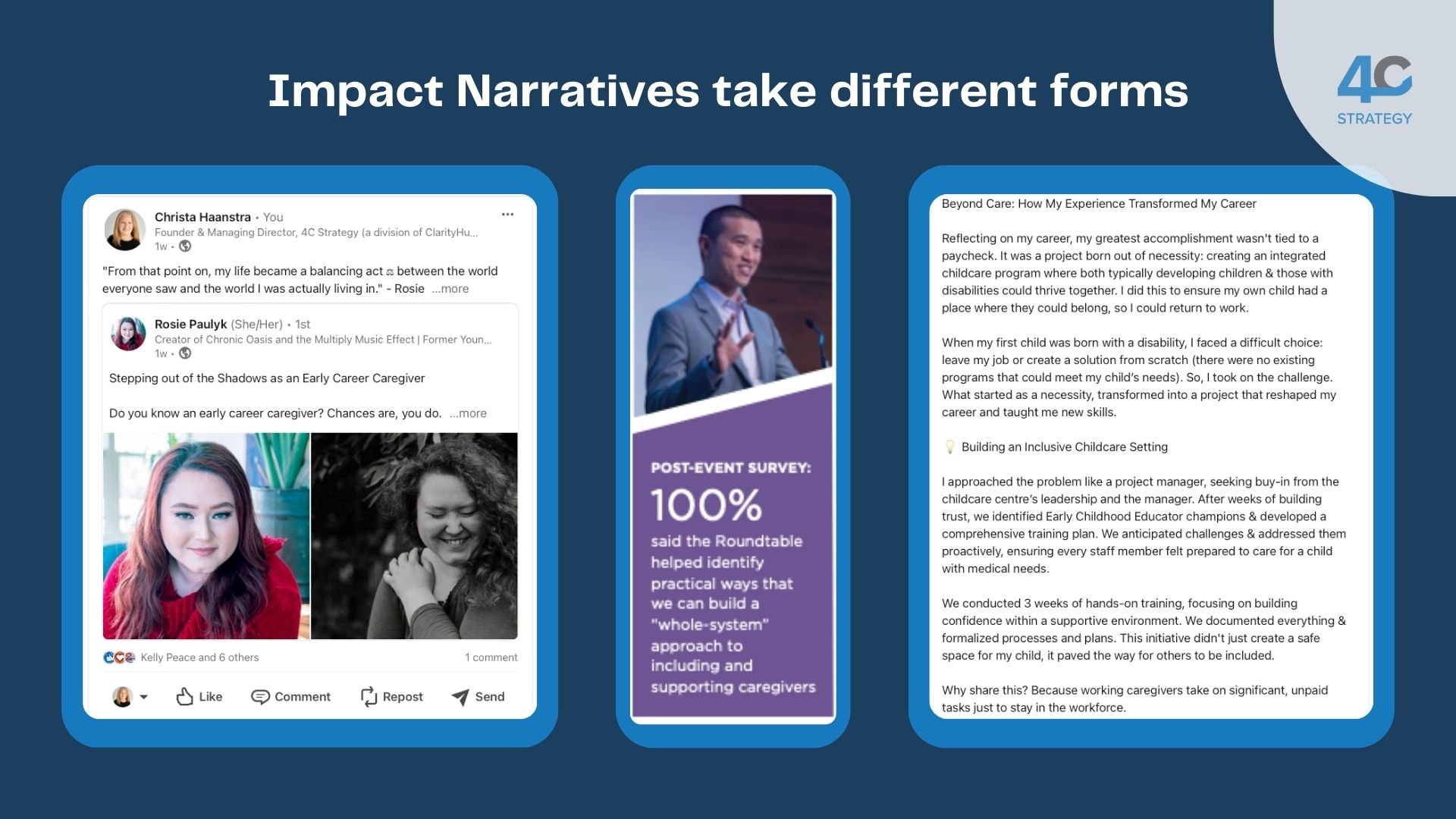 Impact Narratives take different forms

4C
STRATEGY

Christa Haanstra • You
Founder & Managing Director, 4C Strategy (a division of ClarityHu...
1w •

"From that point on, my life became a balancing act ⚖ between the world everyone saw and the world I was actually living in." - Rosie ...more

Rosie Paulyk (She/Her) • 1st
Creator of Chronic Oasis and the Multiply Music Effect | Former Youn...
1w •

Stepping out of the Shadows as an Early Career Caregiver

Do you know an early career caregiver? Chances are, you do. ...more

Kelly Peace and 6 others
1 comment

Like Comment Repost Send

POST-EVENT SURVEY:
100%
said the Roundtable helped identify practical ways that we can build a "whole-system" approach to including and supporting caregivers

Beyond Care: How My Experience Transformed My Career

Reflecting on my career, my greatest accomplishment wasn't tied to a paycheck. It was a project born out of necessity: creating an integrated childcare program where both typically developing children & those with disabilities could thrive together. I did this to ensure my own child had a place where they could belong, so I could return to work.

When my first child was born with a disability, I faced a difficult choice: leave my job or create a solution from scratch (there were no existing programs that could meet my child's needs). So, I took on the challenge. What started as a necessity, transformed into a project that reshaped my career and taught me new skills.

💡 Building an Inclusive Childcare Setting

I approached the problem like a project manager, seeking buy-in from the childcare centre's leadership and the manager. After weeks of building trust, we identified Early Childhood Educator champions & developed a comprehensive training plan. We anticipated challenges & addressed them proactively, ensuring every staff member felt prepared to care for a child with medical needs.

We conducted 3 weeks of hands-on training, focusing on building confidence within a supportive environment. We documented everything & formalized processes and plans. This initiative didn't just create a safe space for my child, it paved the way for others to be included.

Why share this? Because working caregivers take on significant, unpaid tasks just to stay in the workforce.